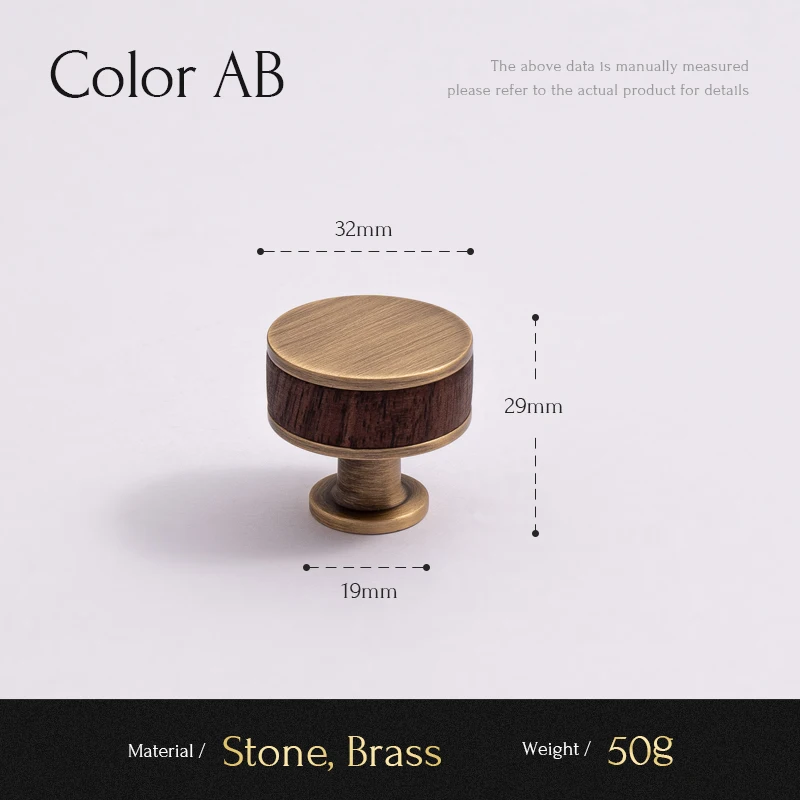 Color AB

The above data is manually measured
please refer to the actual product for details

32mm

29mm

19mm

Material / Stone, Brass Weight / 50g